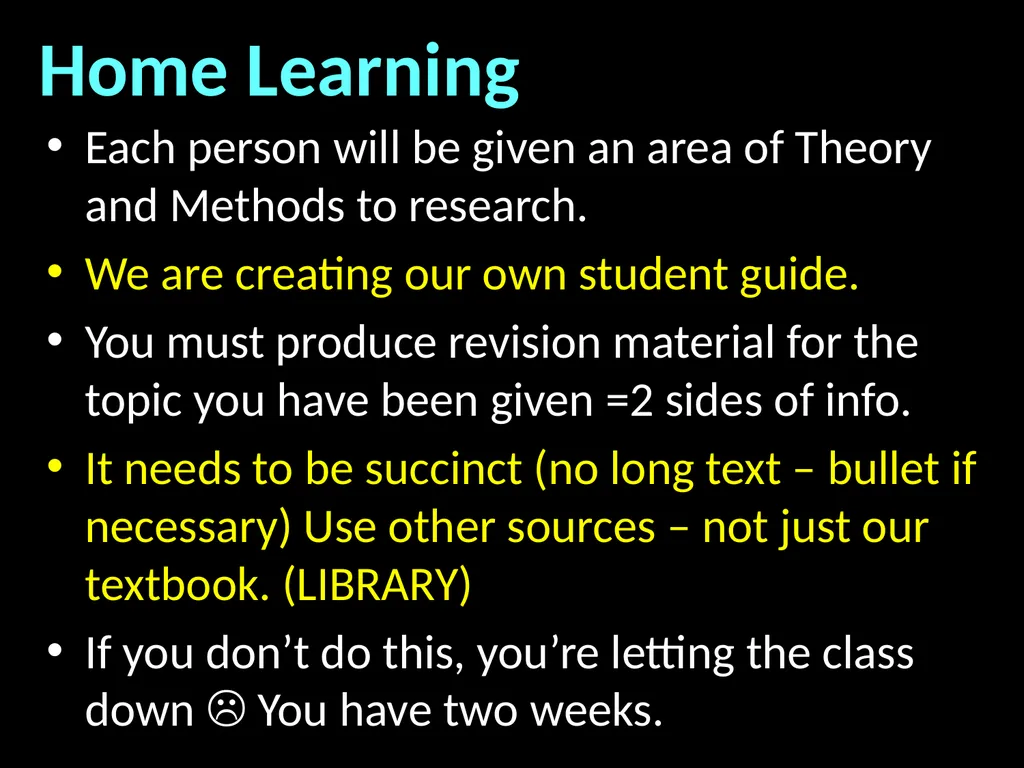 Home Learning

• Each person will be given an area of Theory and Methods to research.
• We are creating our own student guide.
• You must produce revision material for the topic you have been given =2 sides of info.
• It needs to be succinct (no long text – bullet if necessary) Use other sources – not just our textbook. (LIBRARY)
• If you don’t do this, you’re letting the class down ☹ You have two weeks.